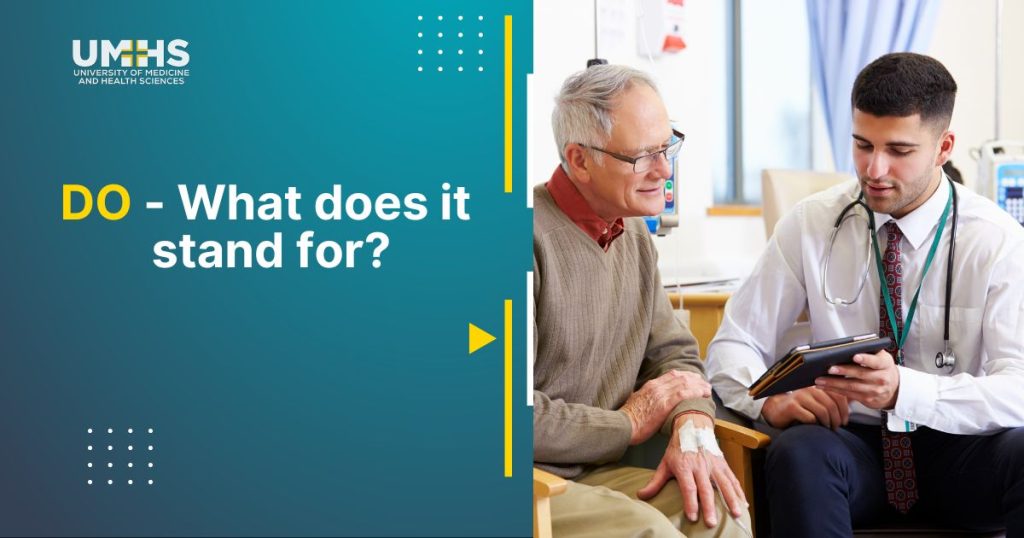 UMHS
UNIVERSITY OF MEDICINE AND HEALTH SCIENCES

DO - What does it stand for?